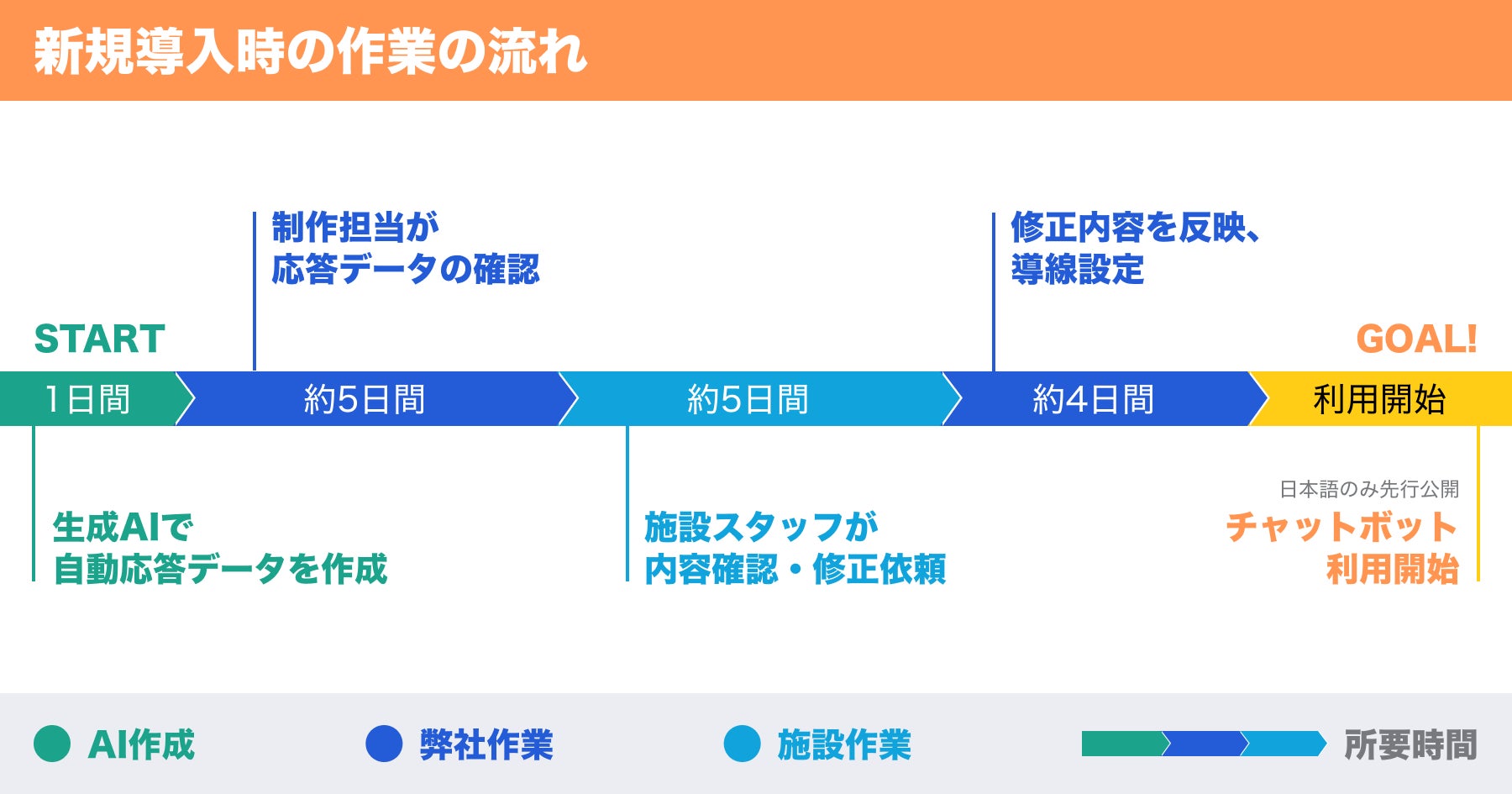 新規導入時の作業の流れ

制作担当が
応答データの確認

修正内容を反映、
導線設定

START

GOAL!

1日間 約5日間 約5日間 約4日間 利用開始

生成AIで
自動応答データを作成

施設スタッフが
内容確認・修正依頼

日本語のみ先行公開
チャットボット
利用開始

AI作成 弊社作業 施設作業 所要時間